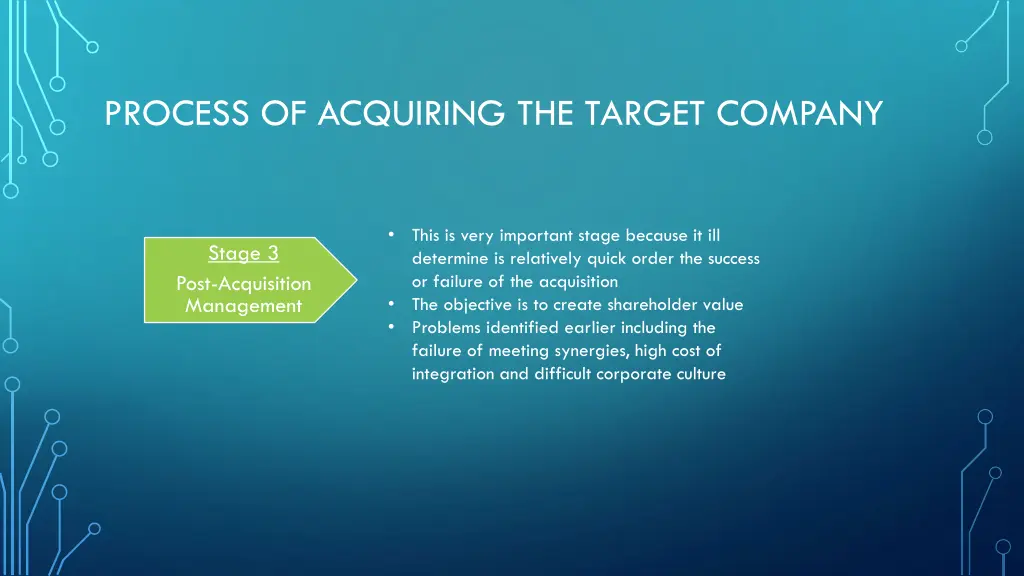 PROCESS OF ACQUIRING THE TARGET COMPANY

Stage 3

Post-Acquisition Management

• This is very important stage because it ill determine is relatively quick order the success or failure of the acquisition
• The objective is to create shareholder value
• Problems identified earlier including the failure of meeting synergies, high cost of integration and difficult corporate culture